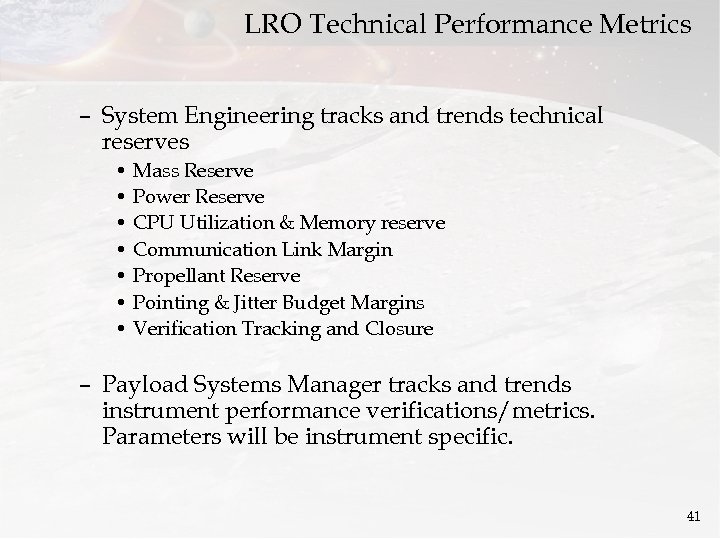 LRO Technical Performance Metrics

– System Engineering tracks and trends technical reserves
  • Mass Reserve
  • Power Reserve
  • CPU Utilization & Memory reserve
  • Communication Link Margin
  • Propellant Reserve
  • Pointing & Jitter Budget Margins
  • Verification Tracking and Closure

– Payload Systems Manager tracks and trends instrument performance verifications/metrics. Parameters will be instrument specific.

41